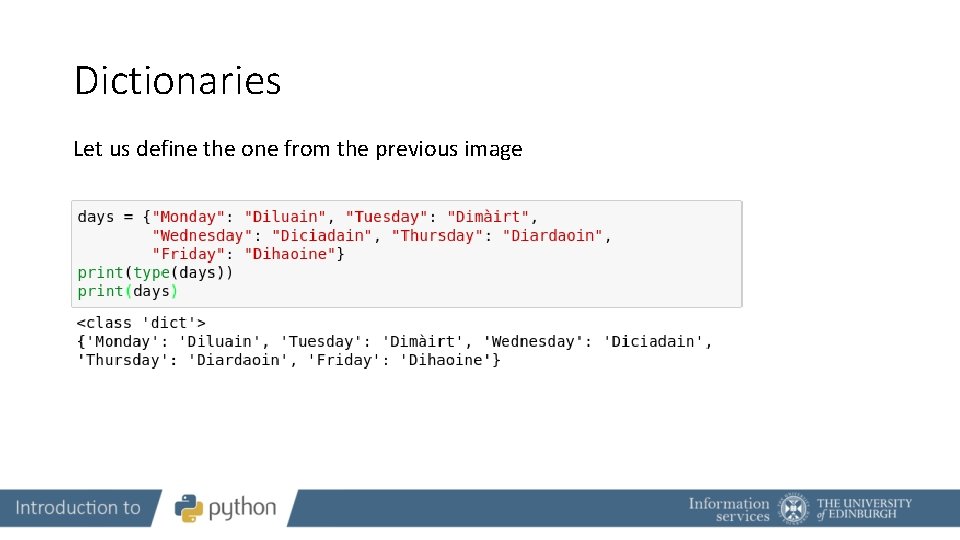 Dictionaries

Let us define the one from the previous image

days = {"Monday": "Diluain", "Tuesday": "Dimàirt",
        "Wednesday": "Diciadain", "Thursday": "Diardaoin",
        "Friday": "Dihaoine"}
print(type(days))
print(days)

<class 'dict'>
{'Monday': 'Diluain', 'Tuesday': 'Dimàirt', 'Wednesday': 'Diciadain', 'Thursday': 'Diardaoin', 'Friday': 'Dihaoine'}

Introduction to python

Information services

THE UNIVERSITY of EDINBURGH